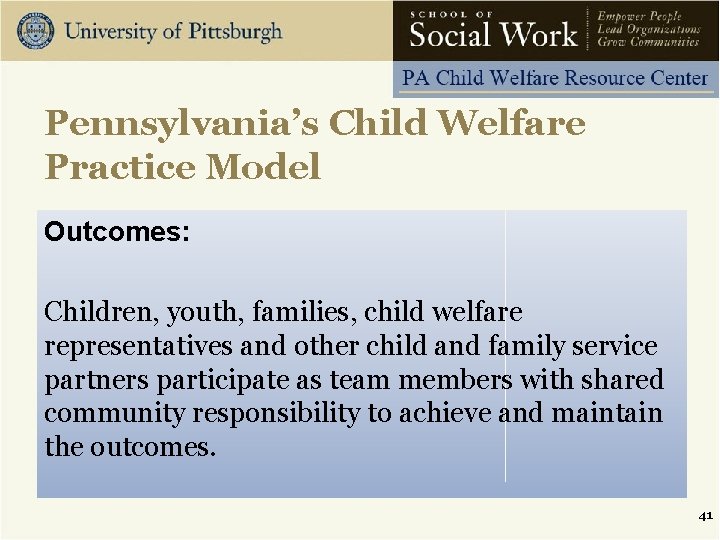 University of Pittsburgh

SCHOOL OF
Social Work

Empower People
Lead Organizations
Grow Communities

PA Child Welfare Resource Center

Pennsylvania's Child Welfare Practice Model

Outcomes:

Children, youth, families, child welfare representatives and other child and family service partners participate as team members with shared community responsibility to achieve and maintain the outcomes.

41